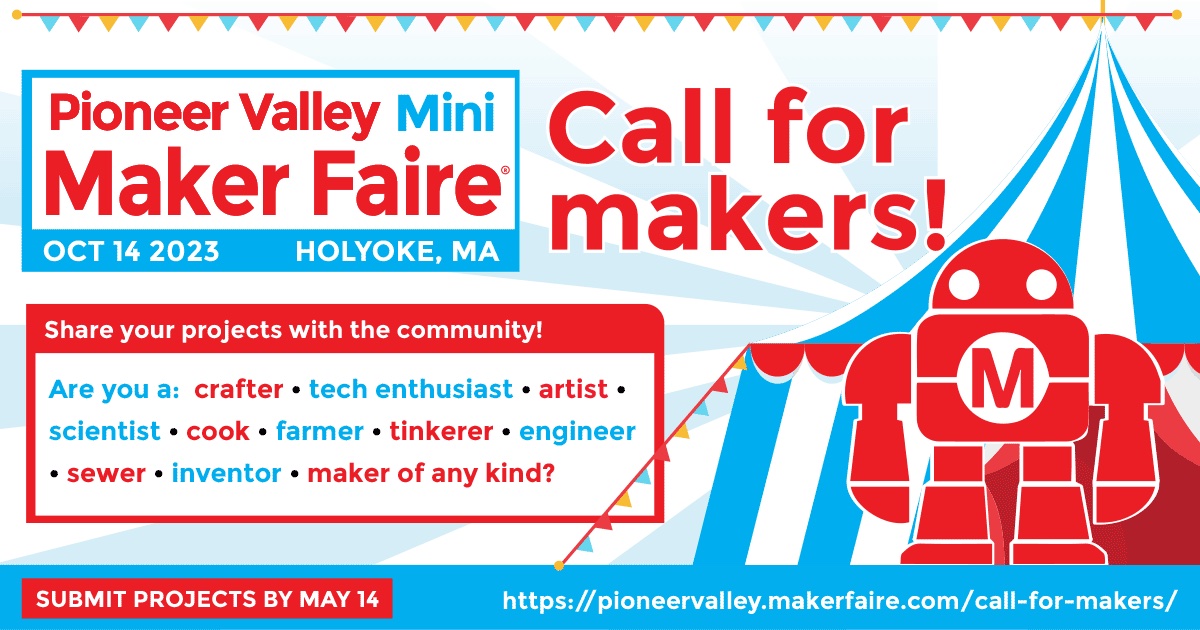 Pioneer Valley Mini Maker Faire®

OCT 14 2023 HOLYOKE, MA

Call for makers!

Share your projects with the community!

Are you a: crafter • tech enthusiast • artist • scientist • cook • farmer • tinkerer • engineer • sewer • inventor • maker of any kind?

M

SUBMIT PROJECTS BY MAY 14

https://pioneervalley.makerfaire.com/call-for-makers/